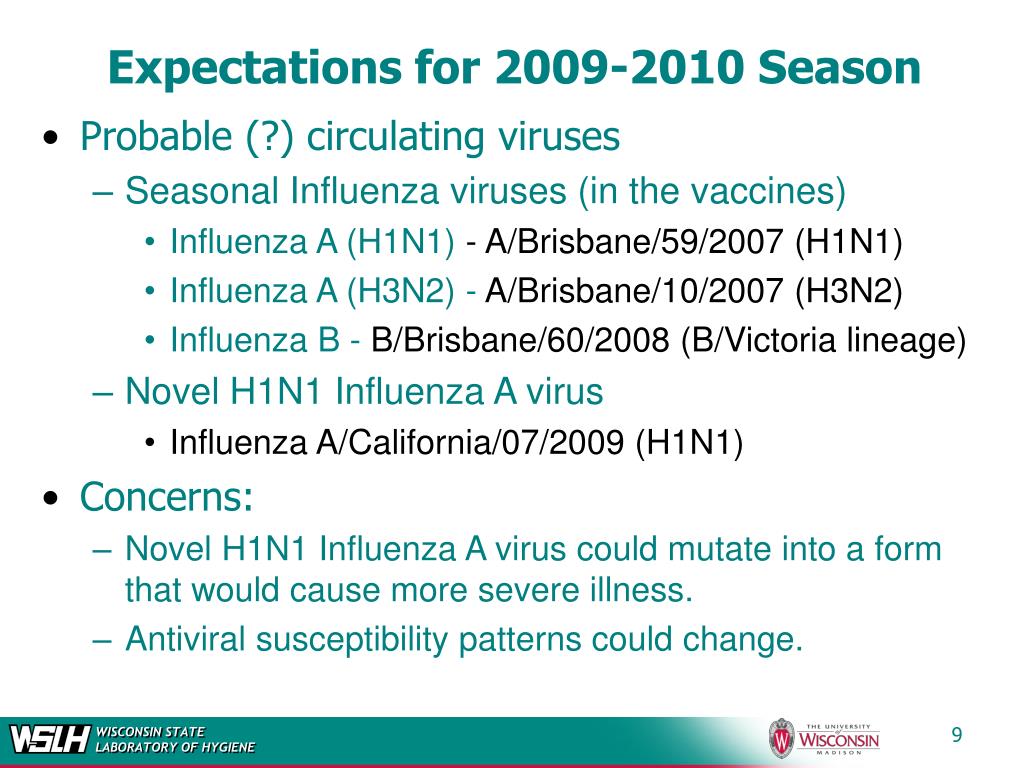 Expectations for 2009-2010 Season

• Probable (?) circulating viruses
  – Seasonal Influenza viruses (in the vaccines)
    • Influenza A (H1N1) - A/Brisbane/59/2007 (H1N1)
    • Influenza A (H3N2) - A/Brisbane/10/2007 (H3N2)
    • Influenza B - B/Brisbane/60/2008 (B/Victoria lineage)
  – Novel H1N1 Influenza A virus
    • Influenza A/California/07/2009 (H1N1)
• Concerns:
  – Novel H1N1 Influenza A virus could mutate into a form that would cause more severe illness.
  – Antiviral susceptibility patterns could change.

WSLH WISCONSIN STATE LABORATORY OF HYGIENE

THE UNIVERSITY WISCONSIN MADISON

9